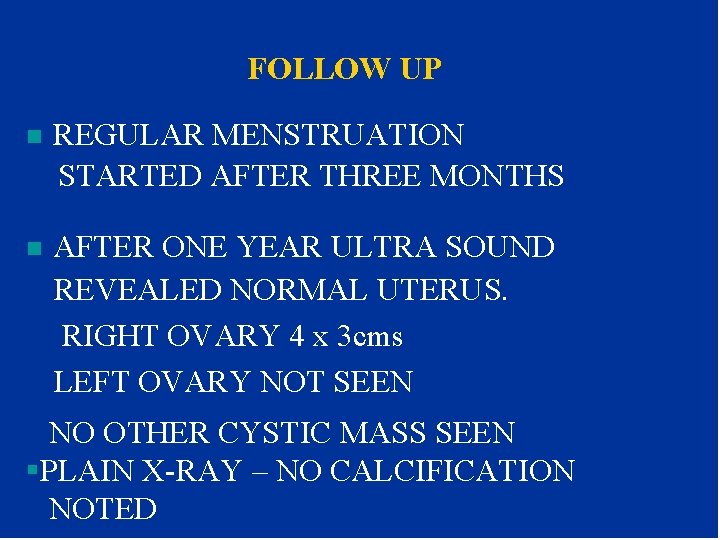 FOLLOW UP

• REGULAR MENSTRUATION STARTED AFTER THREE MONTHS

• AFTER ONE YEAR ULTRA SOUND REVEALED NORMAL UTERUS.

RIGHT OVARY 4 x 3cms

LEFT OVARY NOT SEEN

NO OTHER CYSTIC MASS SEEN

• PLAIN X-RAY – NO CALCIFICATION NOTED